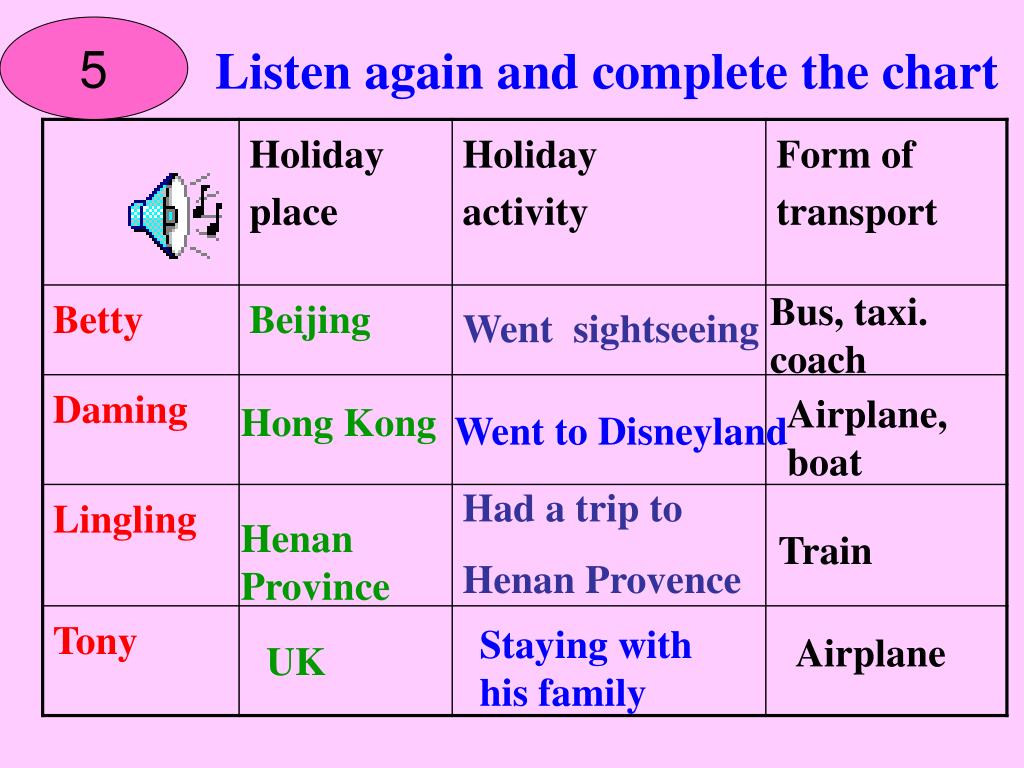 5 Listen again and complete the chart

| | Holiday place | Holiday activity | Form of transport |
|---|---|---|---|
| Betty | Beijing | Went sightseeing | Bus, taxi. coach |
| Daming | Hong Kong | Went to Disneyland | Airplane, boat |
| Lingling | Henan Province | Had a trip to Henan Provence | Train |
| Tony | UK | Staying with his family | Airplane |